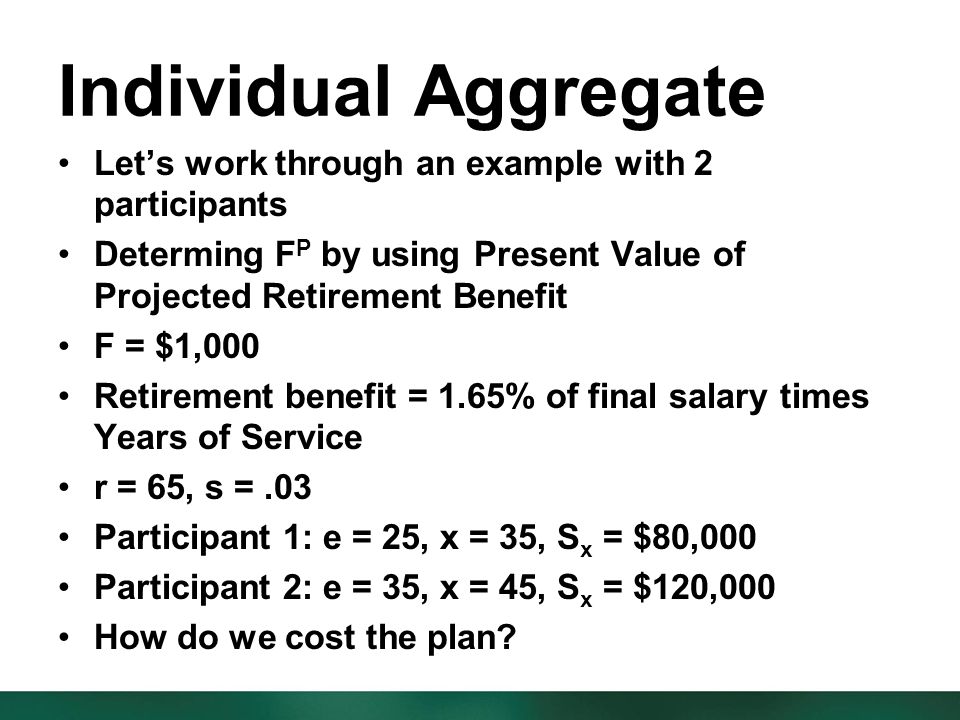 Individual Aggregate

• Let's work through an example with 2 participants
• Determing $F^P$ by using Present Value of Projected Retirement Benefit
• F = \$1,000
• Retirement benefit = 1.65% of final salary times Years of Service
• r = 65, s = .03
• Participant 1: e = 25, x = 35, $S_x$ = \$80,000
• Participant 2: e = 35, x = 45, $S_x$ = \$120,000
• How do we cost the plan?